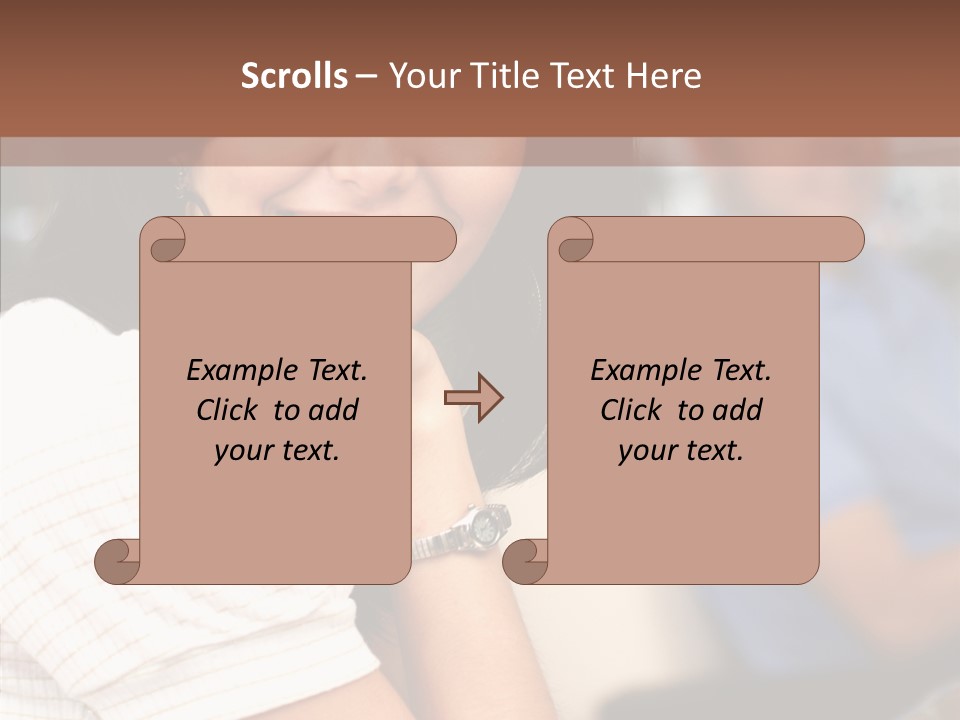 Scrolls – Your Title Text Here

Example Text. Click to add your text.

Example Text. Click to add your text.